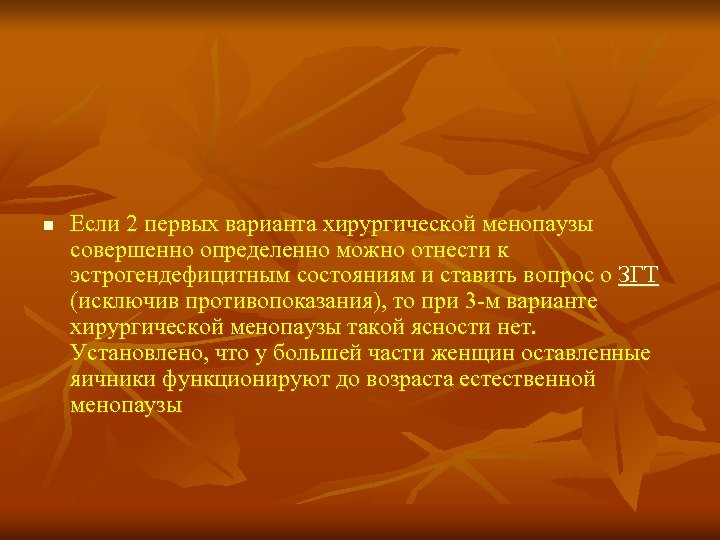 Если 2 первых варианта хирургической менопаузы совершенно определенно можно отнести к эстрогендефицитным состояниям и ставить вопрос о ЗГТ (исключив противопоказания), то при 3-м варианте хирургической менопаузы такой ясности нет. Установлено, что у большей части женщин оставленные яичники функционируют до возраста естественной менопаузы